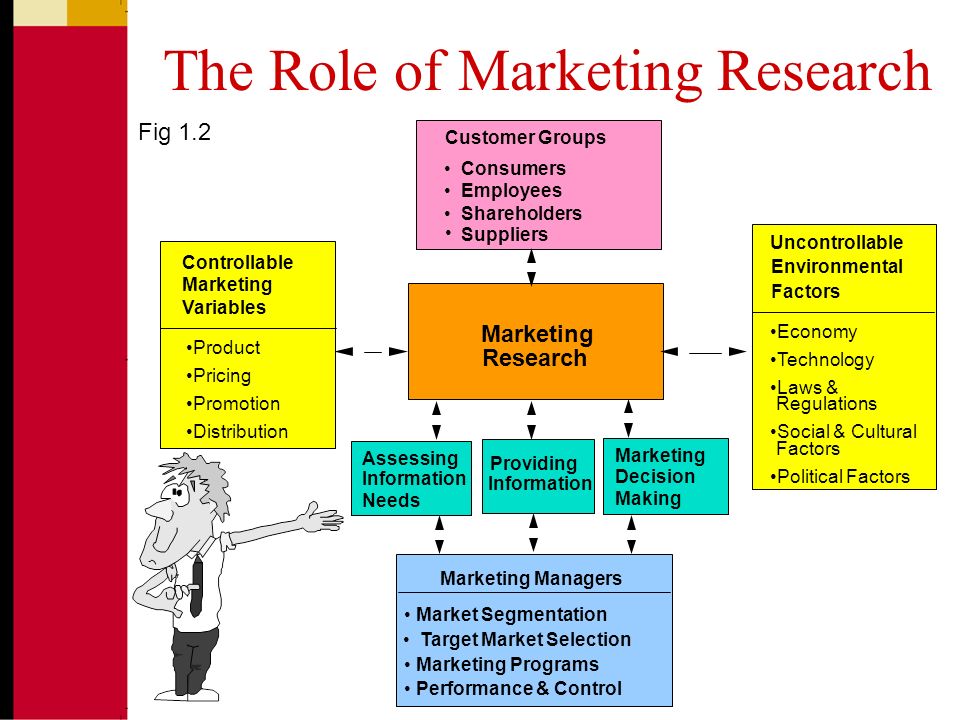 The Role of Marketing Research

Fig 1.2

Customer Groups
• Consumers
• Employees
• Shareholders
• Suppliers

Controllable Marketing Variables
•Product
•Pricing
•Promotion
•Distribution

Marketing Research

Uncontrollable Environmental Factors
•Economy
•Technology
•Laws & Regulations
•Social & Cultural Factors
•Political Factors

Assessing Information Needs

Providing Information

Marketing Decision Making

Marketing Managers
• Market Segmentation
• Target Market Selection
• Marketing Programs
• Performance & Control